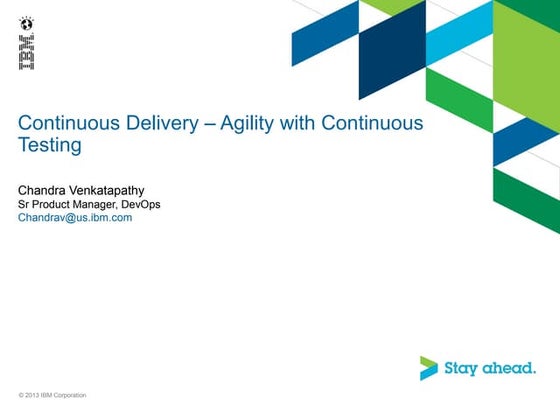 IBM

Continuous Delivery – Agility with Continuous Testing

Chandra Venkatapathy
Sr Product Manager, DevOps
Chandrav@us.ibm.com

Stay ahead.

© 2013 IBM Corporation